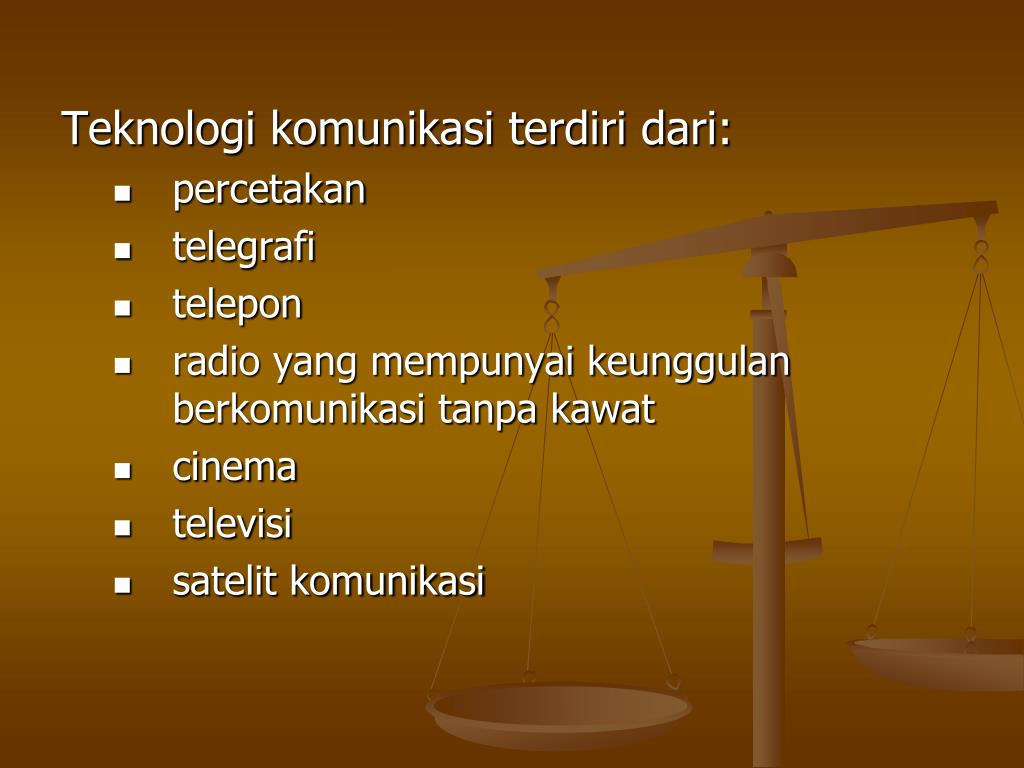 Teknologi komunikasi terdiri dari:

- percetakan
- telegrafi
- telepon
- radio yang mempunyai keunggulan berkomunikasi tanpa kawat
- cinema
- televisi
- satelit komunikasi